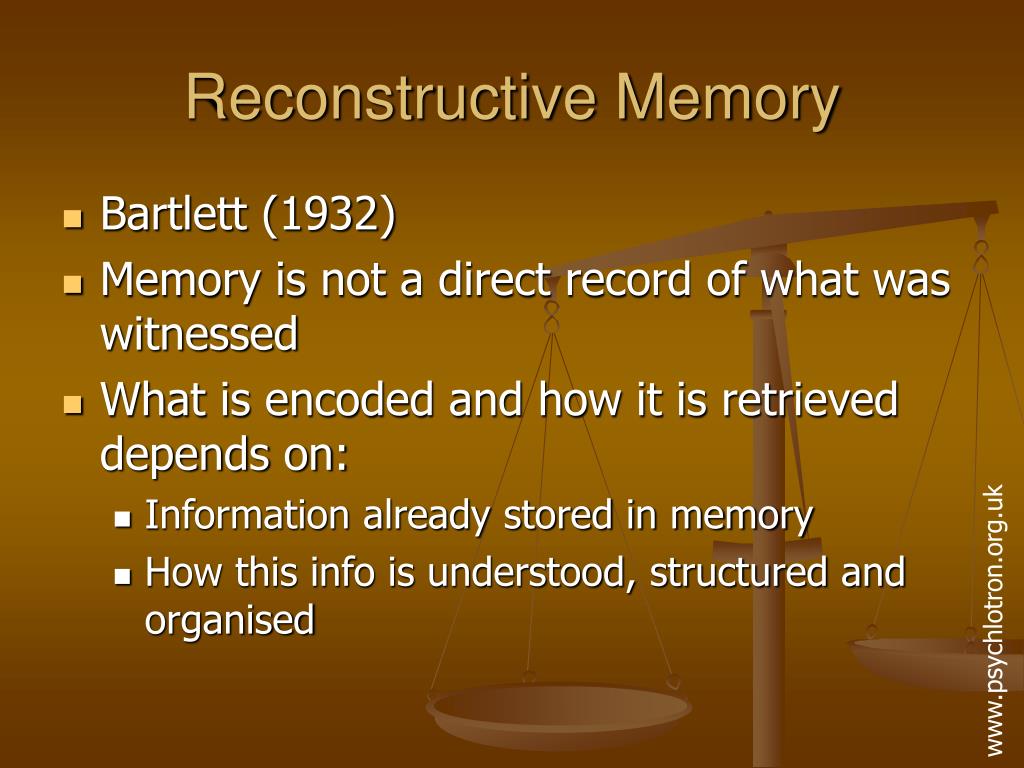 Reconstructive Memory

- Bartlett (1932)
- Memory is not a direct record of what was witnessed
- What is encoded and how it is retrieved depends on:
  - Information already stored in memory
  - How this info is understood, structured and organised

www.psychlotron.org.uk